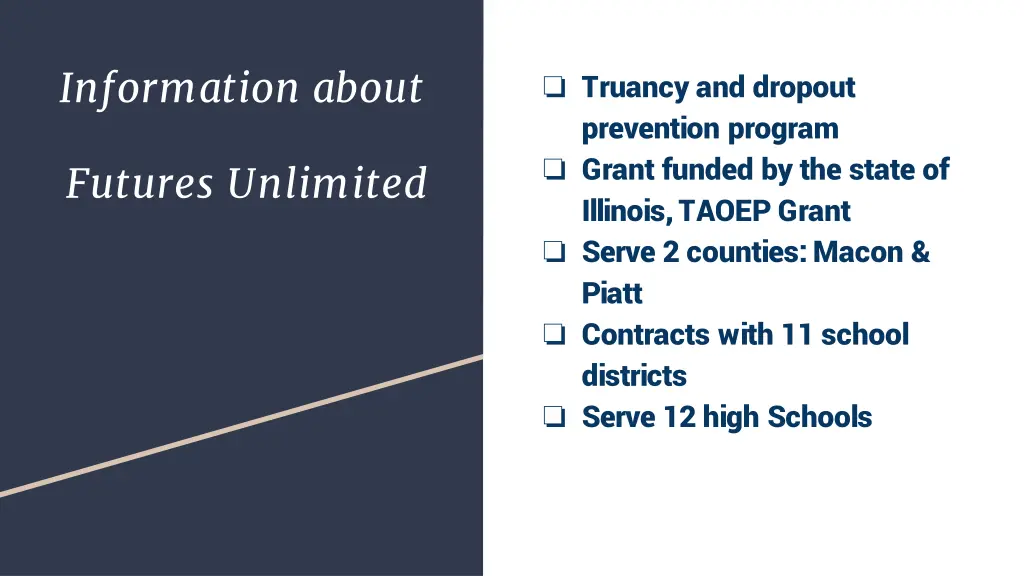 Information about

Futures Unlimited

❏ Truancy and dropout prevention program
❏ Grant funded by the state of Illinois, TAOEP Grant
❏ Serve 2 counties: Macon & Piatt
❏ Contracts with 11 school districts
❏ Serve 12 high Schools